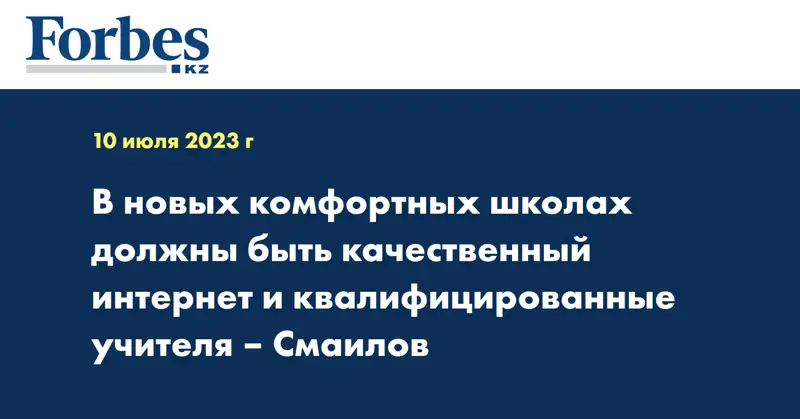 Forbes
KZ

10 июля 2023 г

В новых комфортных школах должны быть качественный интернет и квалифицированные учителя – Смаилов